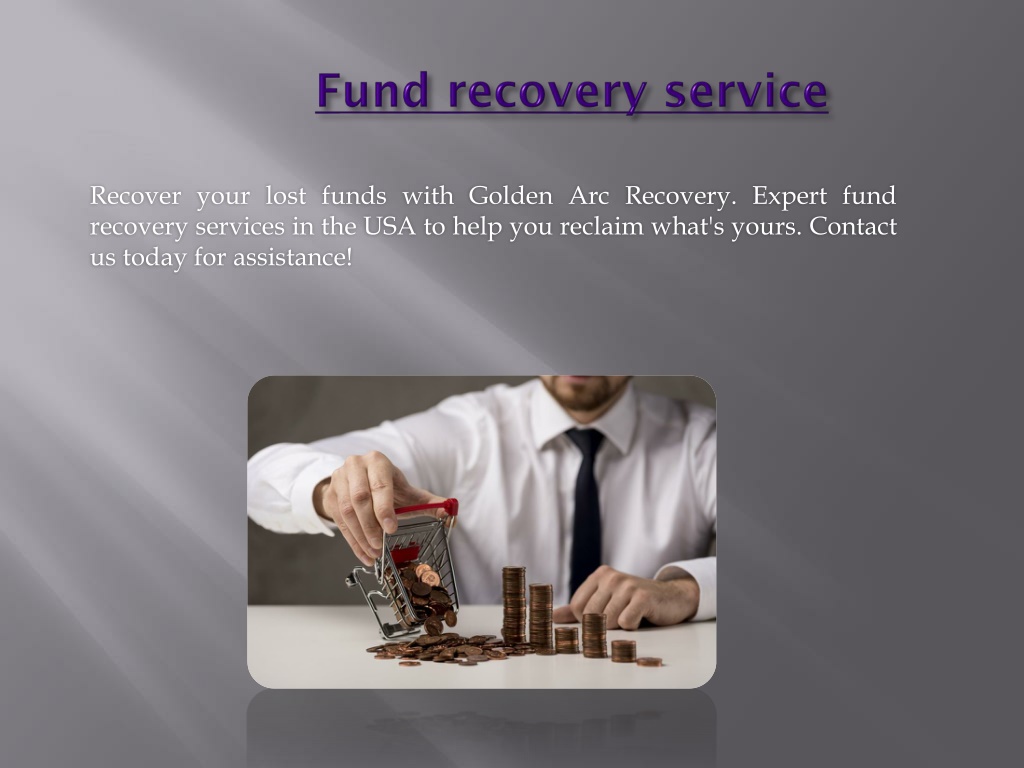 Fund recovery service

Recover your lost funds with Golden Arc Recovery. Expert fund recovery services in the USA to help you reclaim what's yours. Contact us today for assistance!